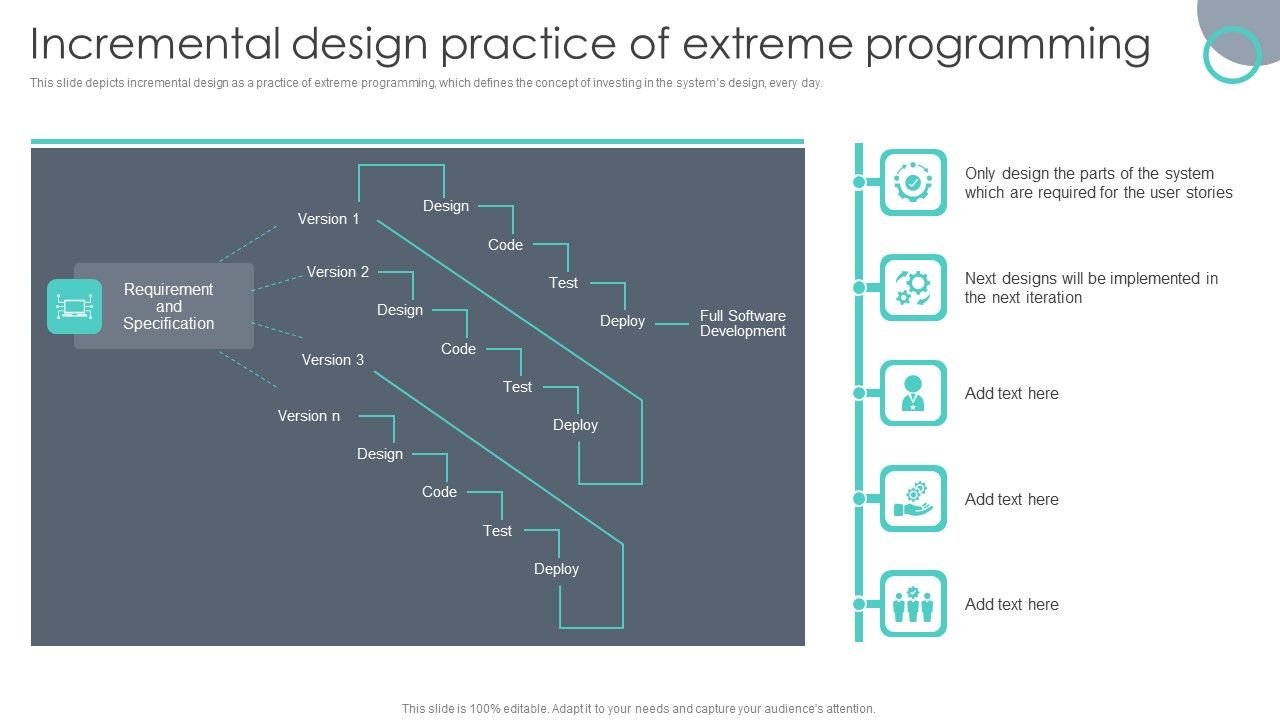 Incremental design practice of extreme programming

This slide depicts incremental design as a practice of extreme programming, which defines the concept of investing in the system's design, every day.

Requirement and Specification

Version 1

Design

Code

Test

Deploy

Full Software Development

Version 2

Design

Code

Test

Deploy

Version 3

Version n

Design

Code

Test

Deploy

Only design the parts of the system which are required for the user stories

Next designs will be implemented in the next iteration

Add text here

Add text here

Add text here

This slide is 100% editable. Adapt it to your needs and capture your audience's attention.